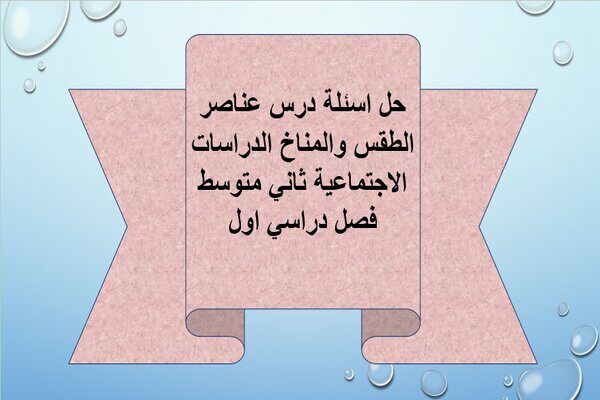 حل اسئلة درس عناصر الطقس والمناخ الدراسات الاجتماعية ثاني متوسط فصل دراسي اول